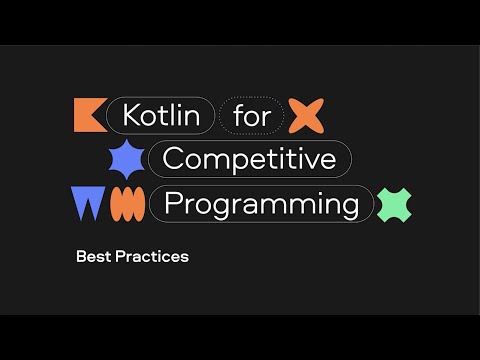 Kotlin for
Competitive
Programming

Best Practices